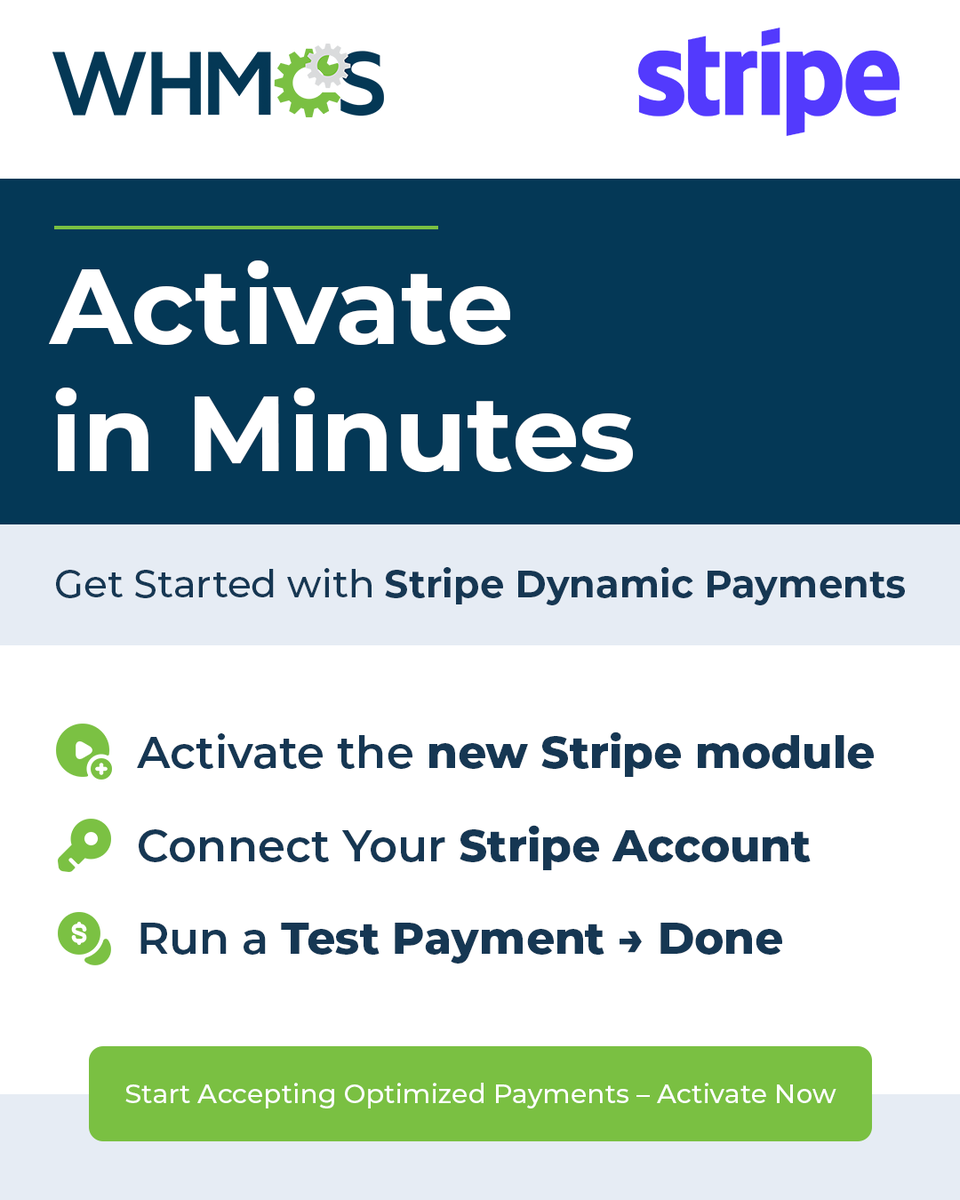 WHMCS

stripe

Activate in Minutes

Get Started with Stripe Dynamic Payments

Activate the new Stripe module

Connect Your Stripe Account

Run a Test Payment → Done

Start Accepting Optimized Payments – Activate Now